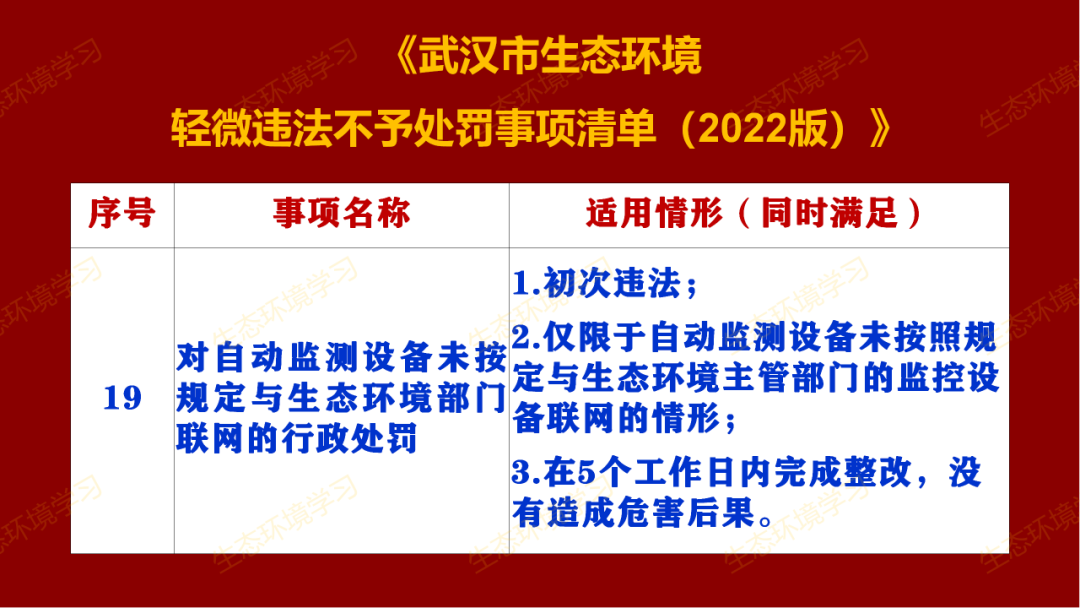 《武汉市生态环境
轻微违法不予处罚事项清单（2022版）》

| 序号 | 事项名称 | 适用情形（同时满足） |
|---|---|---|
| 19 | 对自动监测设备未按规定与生态环境部门联网的行政处罚 | 1.初次违法；<br>2.仅限于自动监测设备未按照规定与生态环境主管部门的监控设备联网的情形；<br>3.在5个工作日内完成整改，没有造成危害后果。 |

生态环境学习